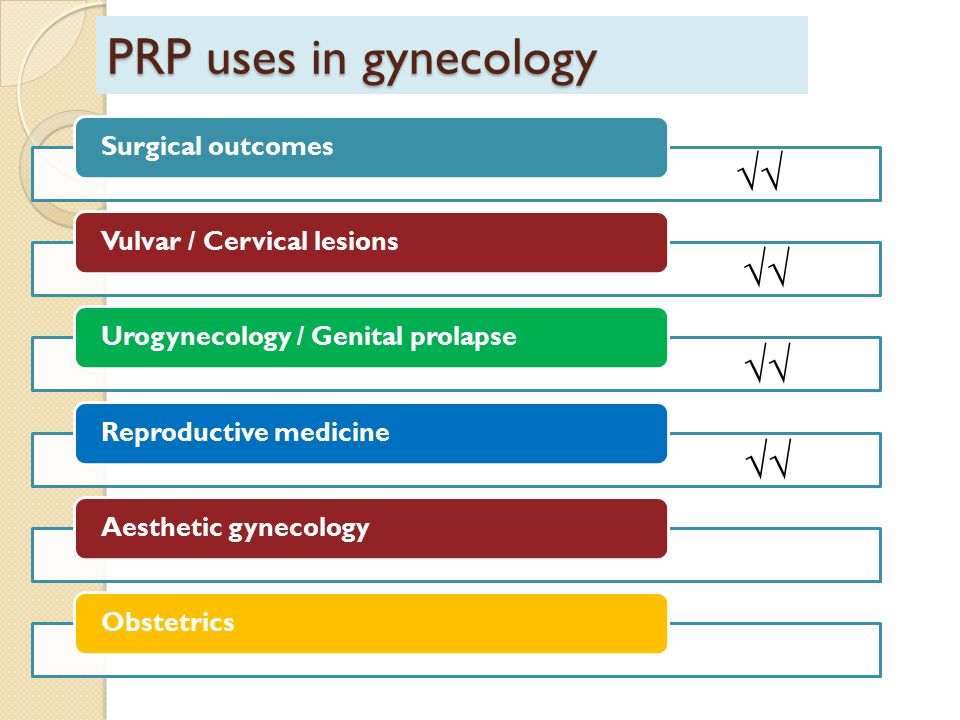 PRP uses in gynecology

Surgical outcomes
√√

Vulvar / Cervical lesions
√√

Urogynecology / Genital prolapse
√√

Reproductive medicine
√√

Aesthetic gynecology

Obstetrics